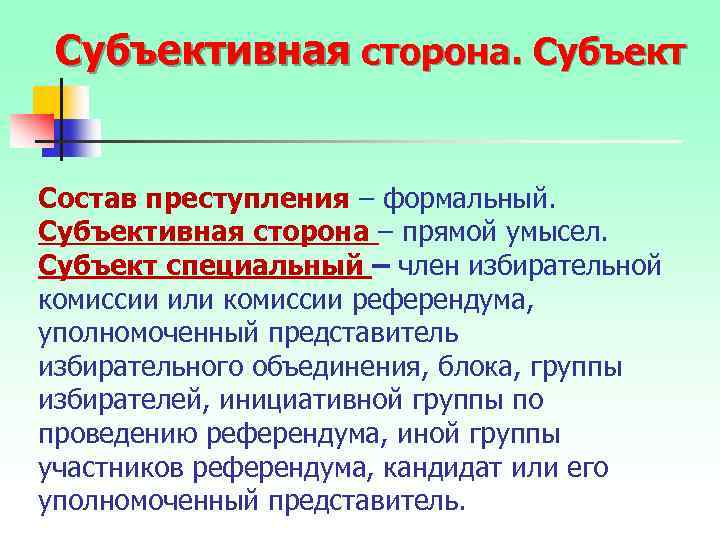 Субъективная сторона. Субъект

Состав преступления – формальный.
Субъективная сторона – прямой умысел.
Субъект специальный – член избирательной комиссии или комиссии референдума, уполномоченный представитель избирательного объединения, блока, группы избирателей, инициативной группы по проведению референдума, иной группы участников референдума, кандидат или его уполномоченный представитель.